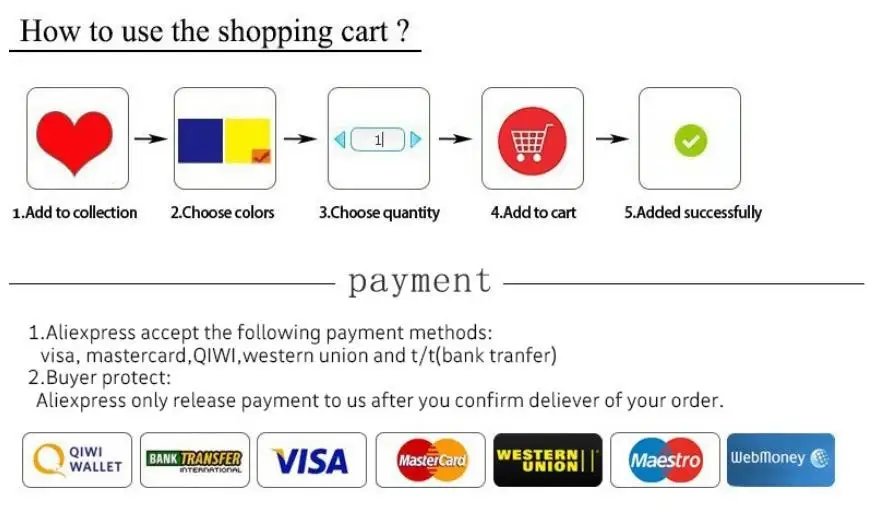 How to use the shopping cart ?

1

1.Add to collection

2.Choose colors

3.Choose quantity

4.Add to cart

5.Added successfully

payment

1.Aliexpress accept the following payment methods:
visa, mastercard,QIWI,western union and t/t(bank tranfer)
2.Buyer protect:
Aliexpress only release payment to us after you confirm deliever of your order.

QIWI WALLET

BANK TRANSFER INTERNATIONAL

VISA

MasterCard

WESTERN UNION

Maestro

WebMoney